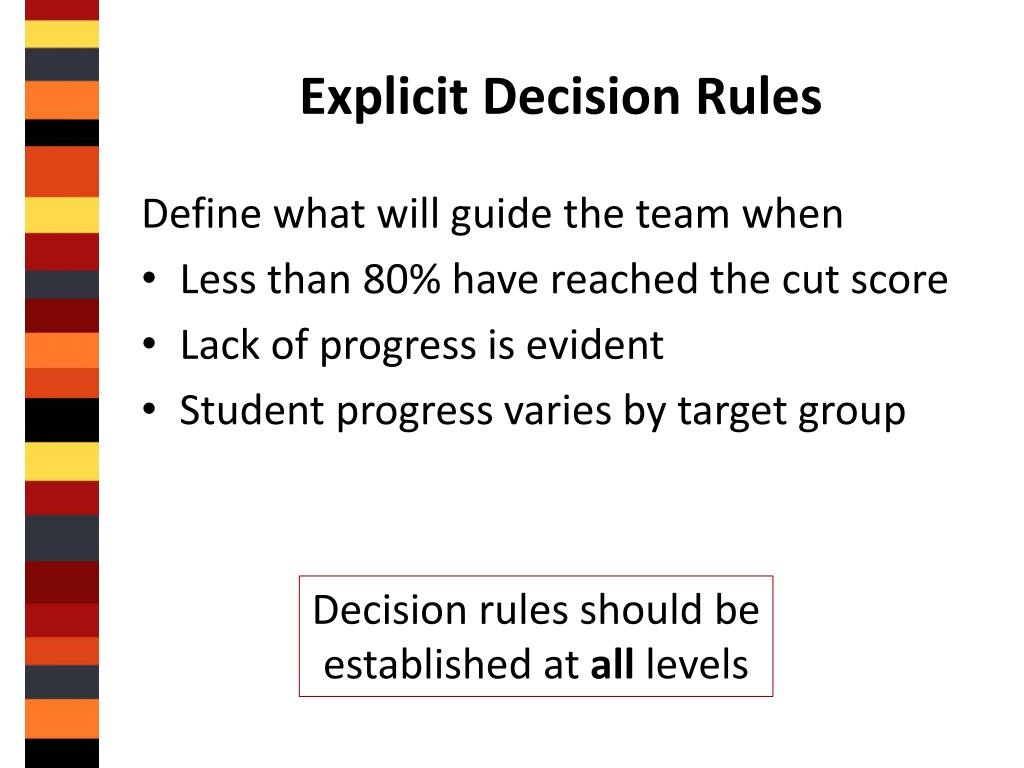 Explicit Decision Rules

Define what will guide the team when

• Less than 80% have reached the cut score
• Lack of progress is evident
• Student progress varies by target group

Decision rules should be established at all levels